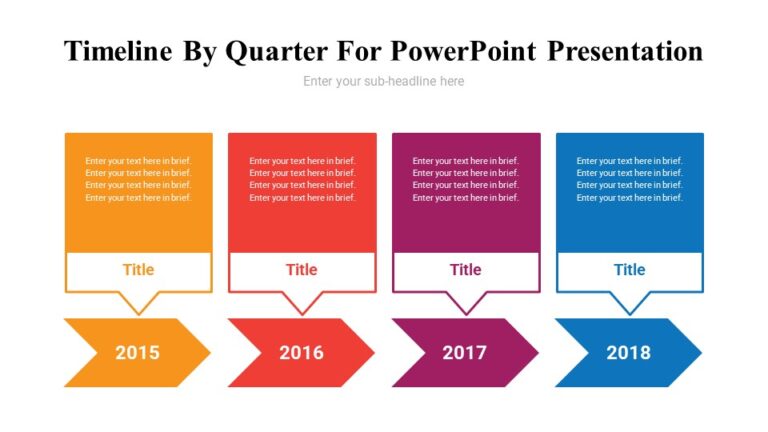 Timeline By Quarter For PowerPoint Presentation

Enter your sub-headline here

Enter your text here in brief. Enter your text here in brief. Enter your text here in brief. Enter your text here in brief.

Title

2015

Enter your text here in brief. Enter your text here in brief. Enter your text here in brief. Enter your text here in brief.

Title

2016

Enter your text here in brief. Enter your text here in brief. Enter your text here in brief. Enter your text here in brief.

Title

2017

Enter your text here in brief. Enter your text here in brief. Enter your text here in brief. Enter your text here in brief.

Title

2018